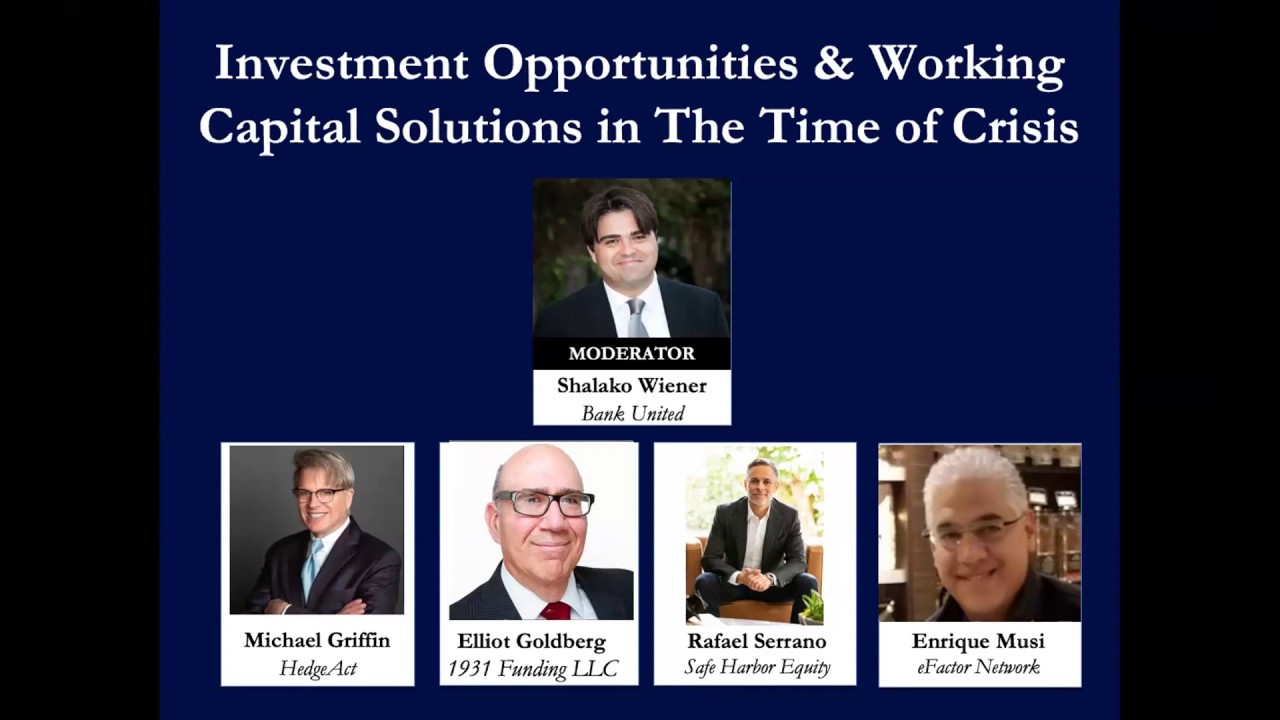 Investment Opportunities & Working Capital Solutions in The Time of Crisis

MODERATOR
Shalako Wiener
Bank United

Michael Griffin
HedgeAct

Elliot Goldberg
1931 Funding LLC

Rafael Serrano
Safe Harbor Equity

Enrique Musi
eFactor Network